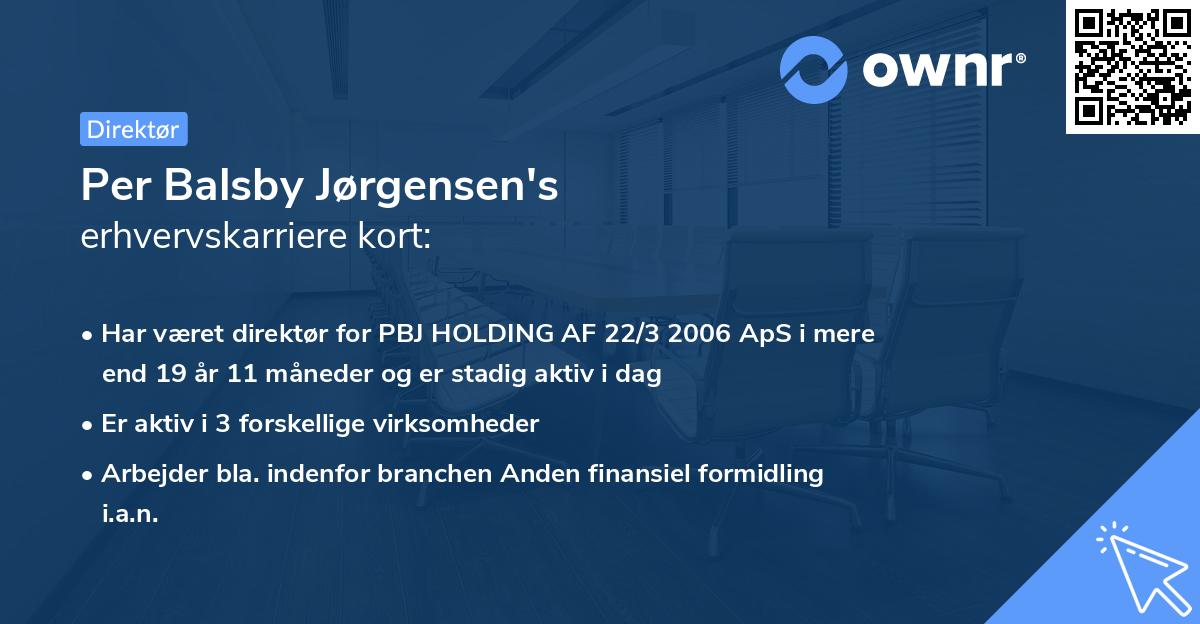 ownr®

Direktør

Per Balsby Jørgensen's
erhvervskarriere kort:

• Har været direktør for PBJ HOLDING AF 22/3 2006 ApS i mere end 19 år 11 måneder og er stadig aktiv i dag

• Er aktiv i 3 forskellige virksomheder

• Arbejder bla. indenfor branchen Anden finansiel formidling i.a.n.